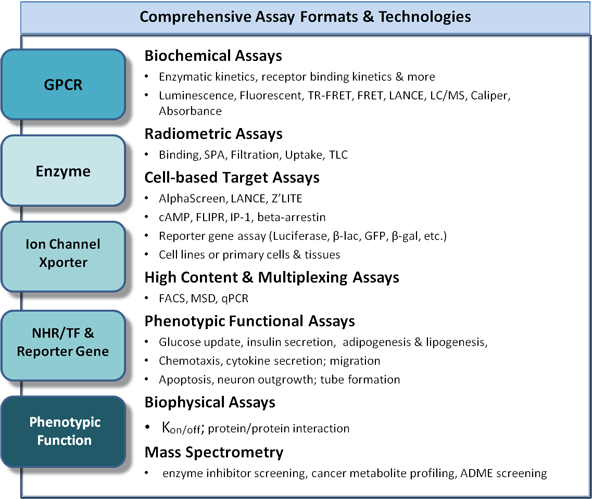 Comprehensive Assay Formats & Technologies

GPCR

Enzyme

Ion Channel Xporter

NHR/TF & Reporter Gene

Phenotypic Function

Biochemical Assays
• Enzymatic kinetics, receptor binding kinetics & more
• Luminescence, Fluorescent, TR-FRET, FRET, LANCE, LC/MS, Caliper, Absorbance

Radiometric Assays
• Binding, SPA, Filtration, Uptake, TLC

Cell-based Target Assays
• AlphaScreen, LANCE, Z'LITE
• cAMP, FLIPR, IP-1, beta-arrestin
• Reporter gene assay (Luciferase, β-lac, GFP, β-gal, etc.)
• Cell lines or primary cells & tissues

High Content & Multiplexing Assays
• FACS, MSD, qPCR

Phenotypic Functional Assays
• Glucose update, insulin secretion, adipogenesis & lipogenesis,
• Chemotaxis, cytokine secretion; migration
• Apoptosis, neuron outgrowth; tube formation

Biophysical Assays
• $K_{on/off}$; protein/protein interaction

Mass Spectrometry
• enzyme inhibitor screening, cancer metabolite profiling, ADME screening